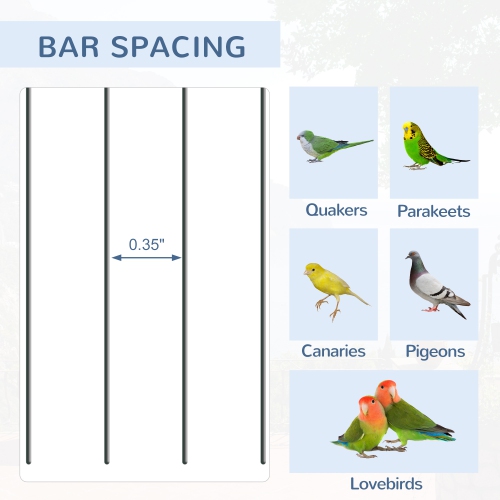 BAR SPACING

0.35"

Quakers

Parakeets

Canaries

Pigeons

Lovebirds